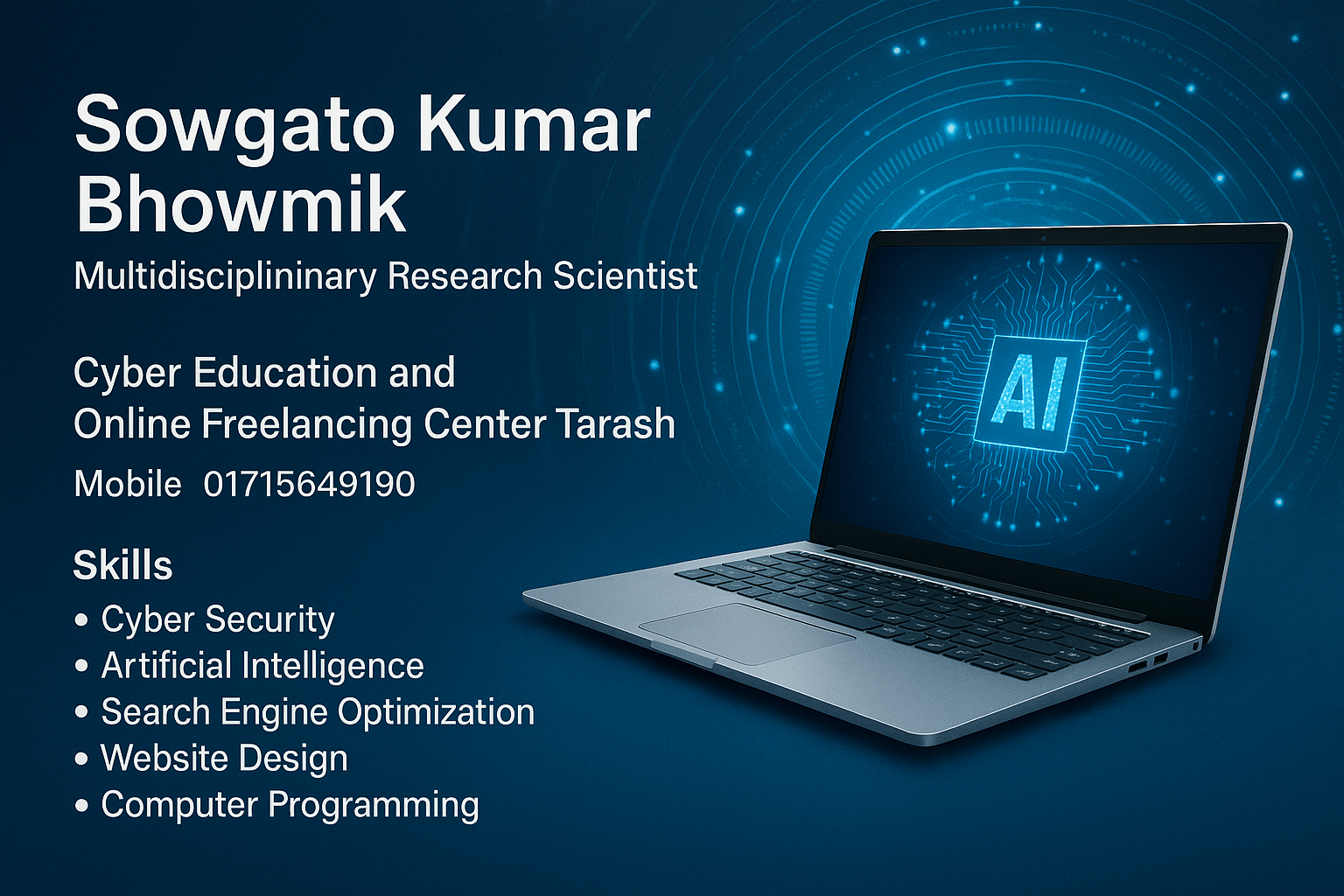 Sowgato Kumar Bhowmik

Multidisciplininary Research Scientist

Cyber Education and
Online Freelancing Center Tarash

Mobile 01715649190

Skills

• Cyber Security
• Artificial Intelligence
• Search Engine Optimization
• Website Design
• Computer Programming

AI